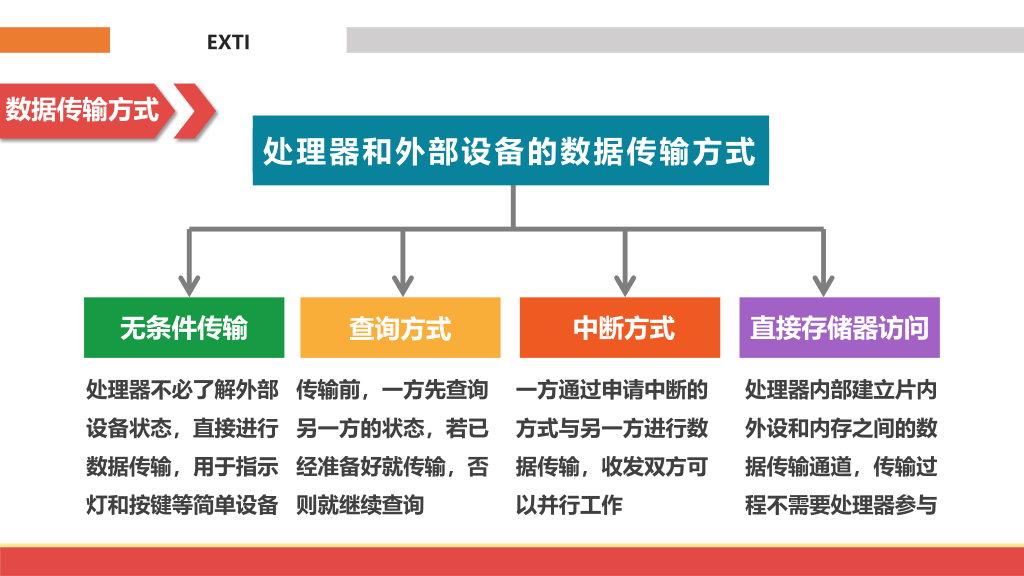 EXTI

数据传输方式

处理器和外部设备的数据传输方式

无条件传输

处理器不必了解外部设备状态，直接进行数据传输，用于指示灯和按键等简单设备

查询方式

传输前，一方先查询另一方的状态，若已经准备好就传输，否则就继续查询

中断方式

一方通过申请中断的方式与另一方进行数据传输，收发双方可以并行工作

直接存储器访问

处理器内部建立片内外设和内存之间的数据传输通道，传输过程不需要处理器参与